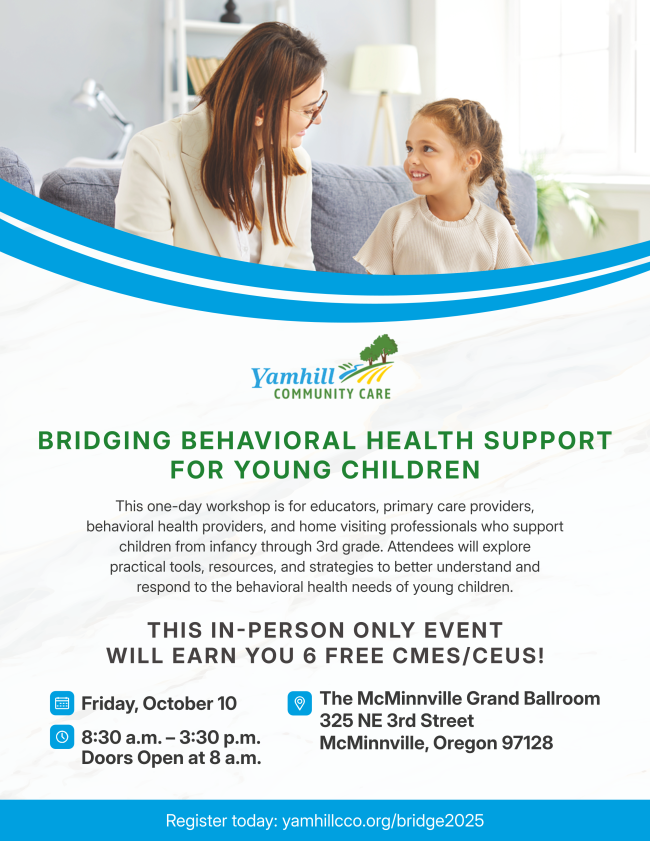 Yamhill
COMMUNITY CARE

BRIDGING BEHAVIORAL HEALTH SUPPORT FOR YOUNG CHILDREN

This one-day workshop is for educators, primary care providers, behavioral health providers, and home visiting professionals who support children from infancy through 3rd grade. Attendees will explore practical tools, resources, and strategies to better understand and respond to the behavioral health needs of young children.

THIS IN-PERSON ONLY EVENT WILL EARN YOU 6 FREE CMES/CEUS!

Friday, October 10

8:30 a.m. – 3:30 p.m.
Doors Open at 8 a.m.

The McMinnville Grand Ballroom
325 NE 3rd Street
McMinnville, Oregon 97128

Register today: yamhillcco.org/bridge2025